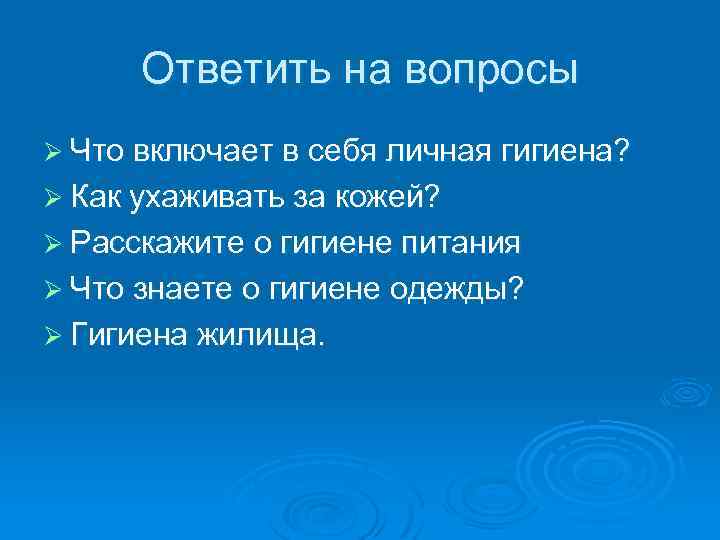 Ответить на вопросы

➢ Что включает в себя личная гигиена?
➢ Как ухаживать за кожей?
➢ Расскажите о гигиене питания
➢ Что знаете о гигиене одежды?
➢ Гигиена жилища.